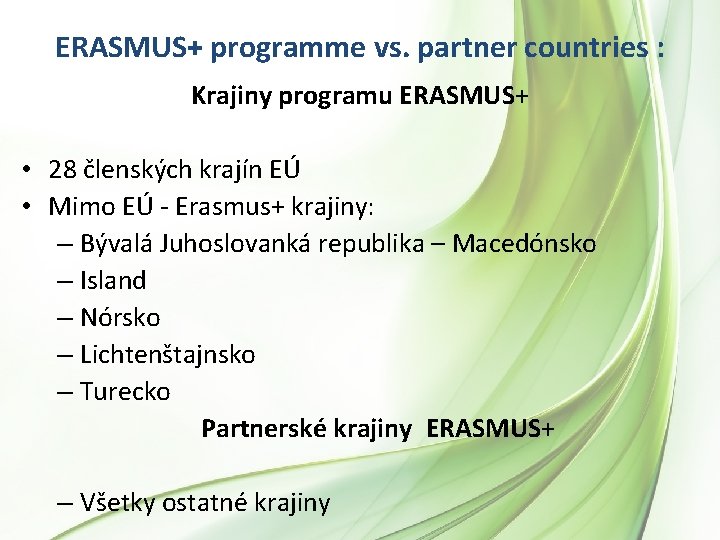 ERASMUS+ programme vs. partner countries :

Krajiny programu ERASMUS+

• 28 členských krajín EÚ
• Mimo EÚ - Erasmus+ krajiny:
– Bývalá Juhoslovanká republika – Macedónsko
– Island
– Nórsko
– Lichtenštajnsko
– Turecko

Partnerské krajiny ERASMUS+

– Všetky ostatné krajiny